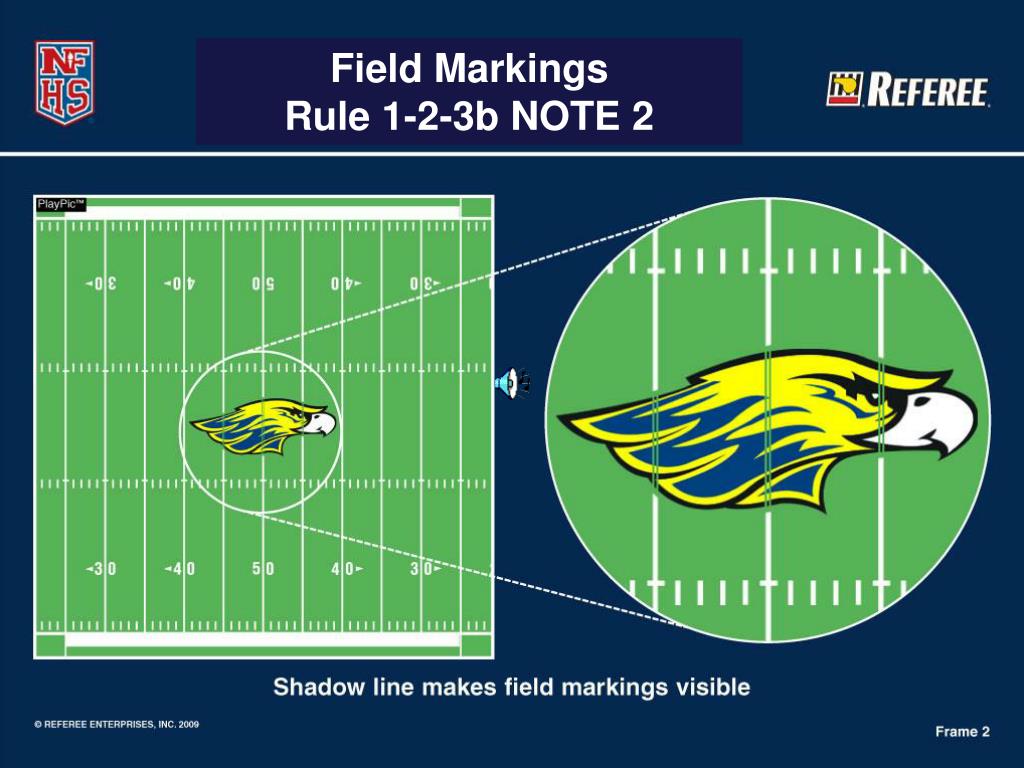 NFHS

Field Markings
Rule 1-2-3b NOTE 2

REFEREE

PlayPic™

30 40 50 40 30

30 40 50 40 30

Shadow line makes field markings visible

© REFEREE ENTERPRISES, INC. 2009

Frame 2